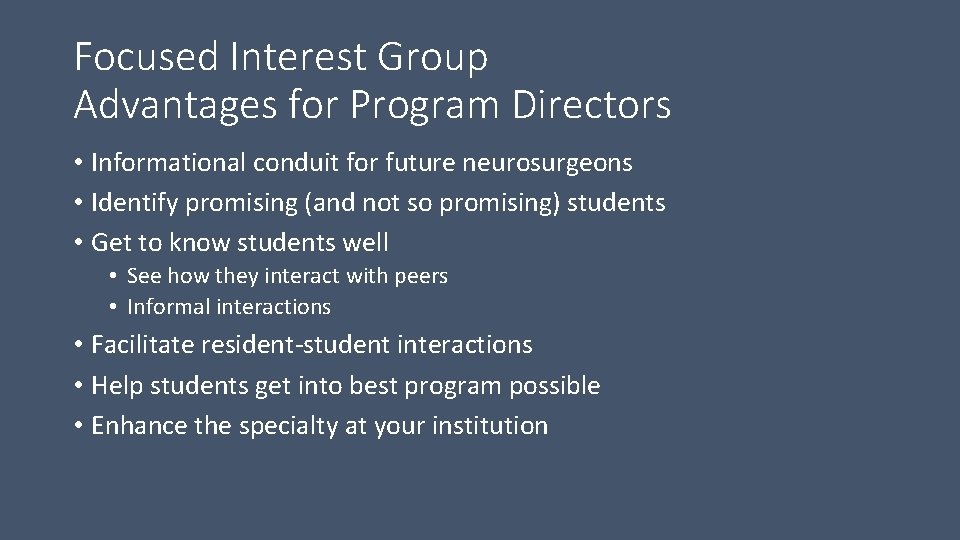 Focused Interest Group
Advantages for Program Directors

• Informational conduit for future neurosurgeons
• Identify promising (and not so promising) students
• Get to know students well
  • See how they interact with peers
  • Informal interactions
• Facilitate resident-student interactions
• Help students get into best program possible
• Enhance the specialty at your institution